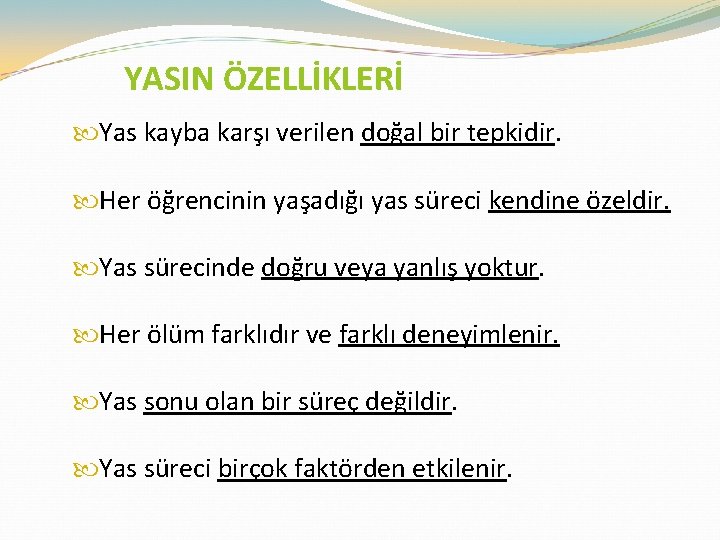 YASIN ÖZELLİKLERİ

Yas kayba karşı verilen doğal bir tepkidir.

Her öğrencinin yaşadığı yas süreci kendine özeldir.

Yas sürecinde doğru veya yanlış yoktur.

Her ölüm farklıdır ve farklı deneyimlenir.

Yas sonu olan bir süreç değildir.

Yas süreci birçok faktörden etkilenir.